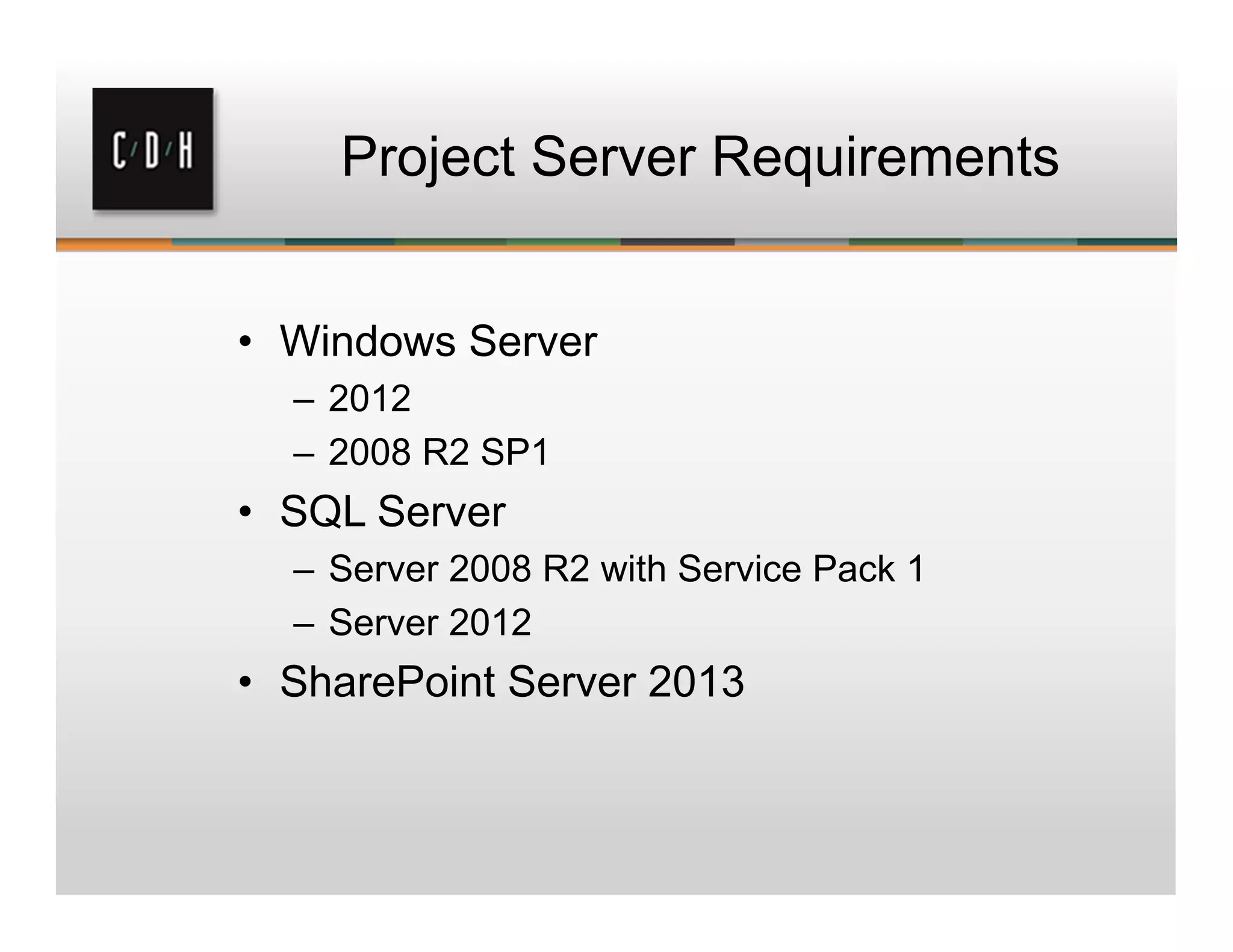 C/D/H

Project Server Requirements

• Windows Server
– 2012
– 2008 R2 SP1
• SQL Server
– Server 2008 R2 with Service Pack 1
– Server 2012
• SharePoint Server 2013